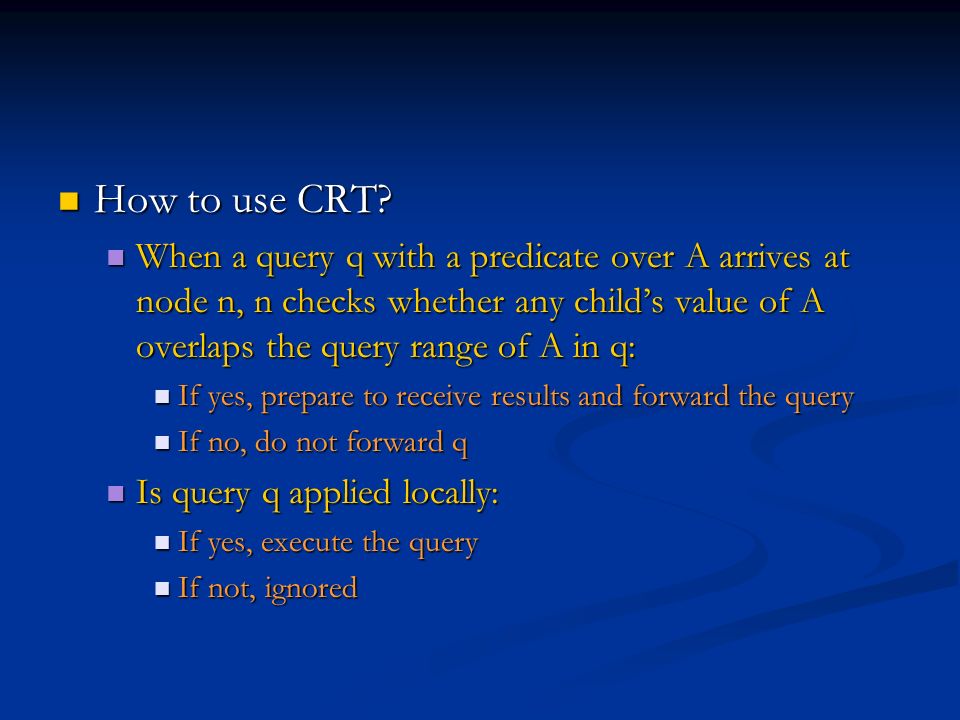 How to use CRT?

When a query q with a predicate over A arrives at node n, n checks whether any child’s value of A overlaps the query range of A in q:

If yes, prepare to receive results and forward the query

If no, do not forward q

Is query q applied locally:

If yes, execute the query

If not, ignored